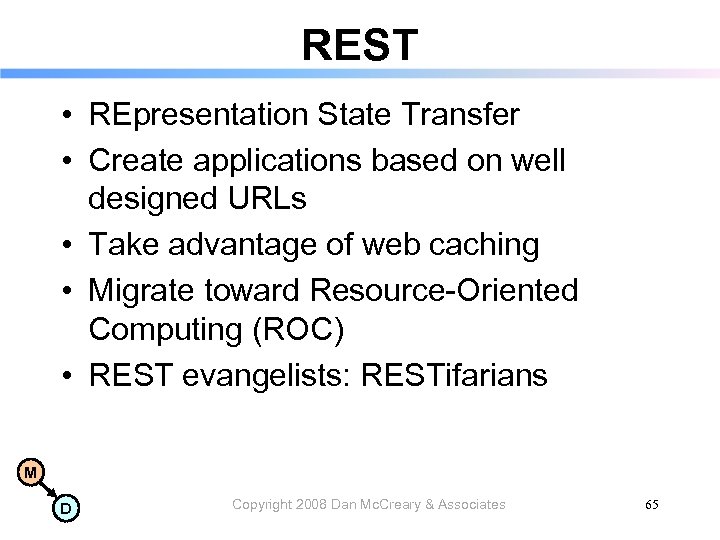 REST

• REpresentation State Transfer
• Create applications based on well designed URLs
• Take advantage of web caching
• Migrate toward Resource-Oriented Computing (ROC)
• REST evangelists: RESTifarians

M
D

Copyright 2008 Dan McCreary & Associates

65